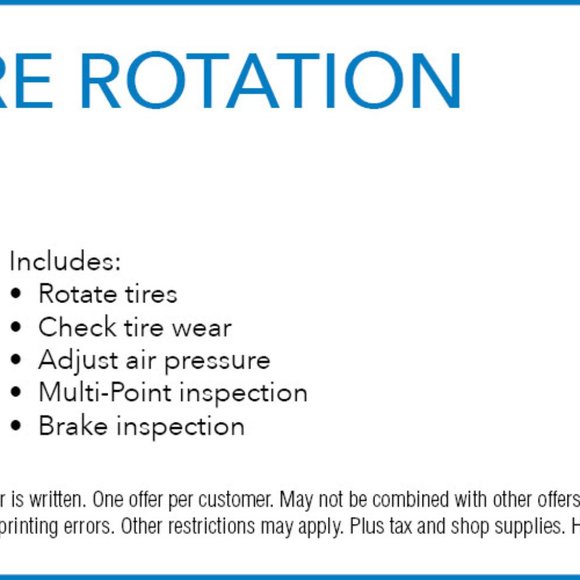 RE ROTATION

Includes:
• Rotate tires
• Check tire wear
• Adjust air pressure
• Multi-Point inspection
• Brake inspection

r is written. One offer per customer. May not be combined with other offers printing errors. Other restrictions may apply. Plus tax and shop supplies. H